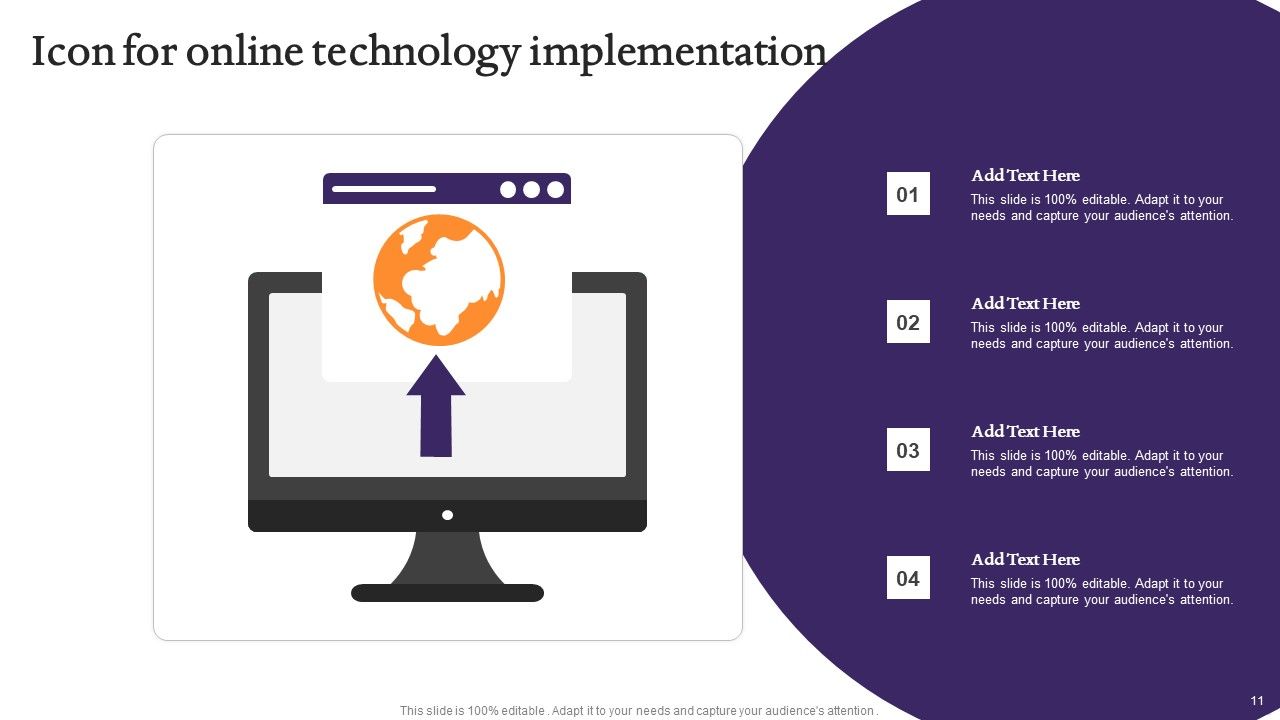 Icon for online technology implementation

01
Add Text Here
This slide is 100% editable. Adapt it to your needs and capture your audience's attention.

02
Add Text Here
This slide is 100% editable. Adapt it to your needs and capture your audience's attention.

03
Add Text Here
This slide is 100% editable. Adapt it to your needs and capture your audience's attention.

04
Add Text Here
This slide is 100% editable. Adapt it to your needs and capture your audience's attention.

This slide is 100% editable . Adapt it to your needs and capture your audience's attention .

11